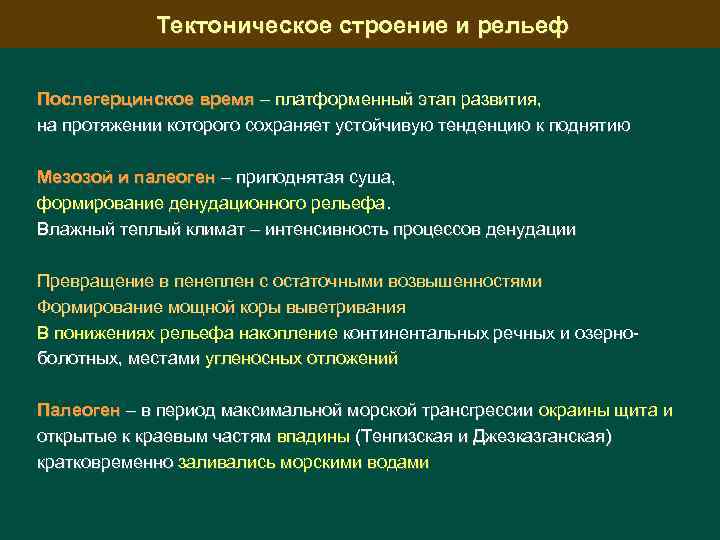 Тектоническое строение и рельеф

Послегерцинское время – платформенный этап развития, на протяжении которого сохраняет устойчивую тенденцию к поднятию

Мезозой и палеоген – приподнятая суша, формирование денудационного рельефа. Влажный теплый климат – интенсивность процессов денудации

Превращение в пенеплен с остаточными возвышенностями
Формирование мощной коры выветривания
В понижениях рельефа накопление континентальных речных и озерно-болотных, местами угленосных отложений

Палеоген – в период максимальной морской трансгрессии окраины щита и открытые к краевым частям впадины (Тенгизская и Джезказганская) кратковременно заливались морскими водами